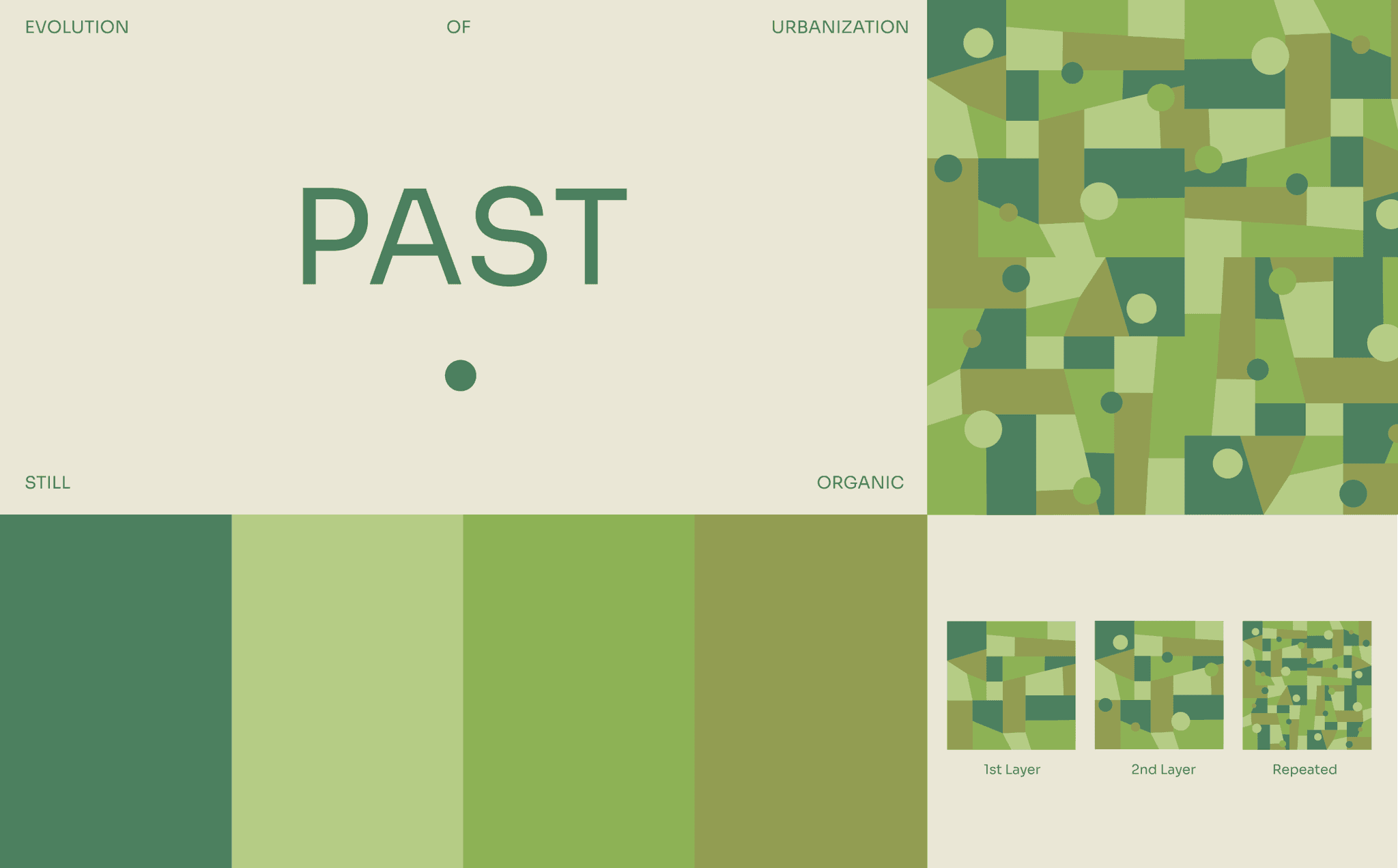 EVOLUTION OF URBANIZATION

PAST

STILL ORGANIC

1st Layer

2nd Layer

Repeated